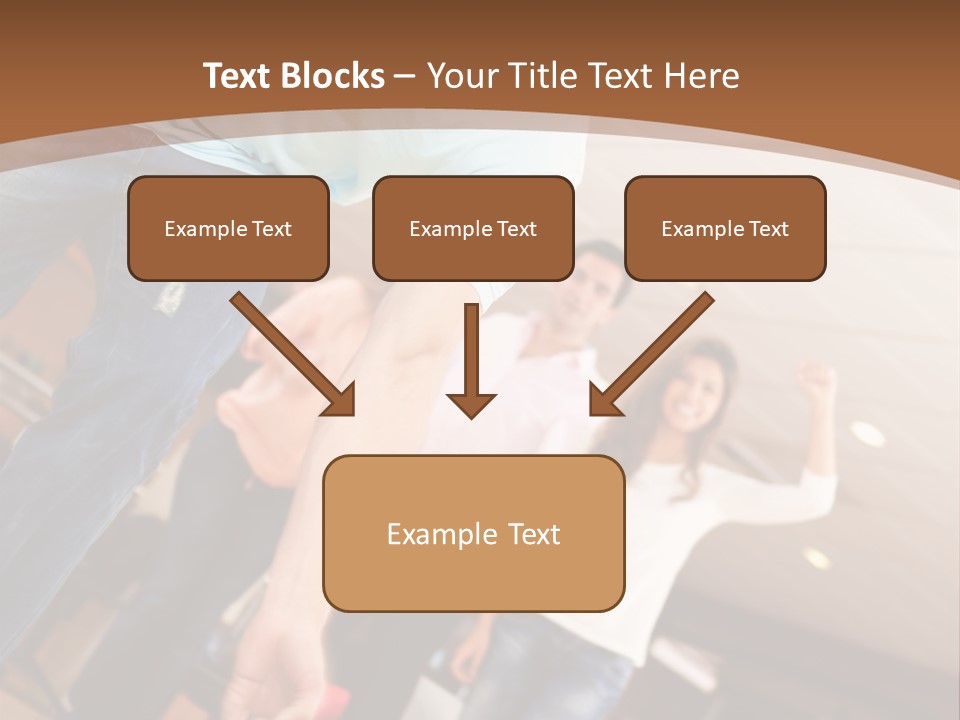 Text Blocks – Your Title Text Here

Example Text

Example Text

Example Text

Example Text